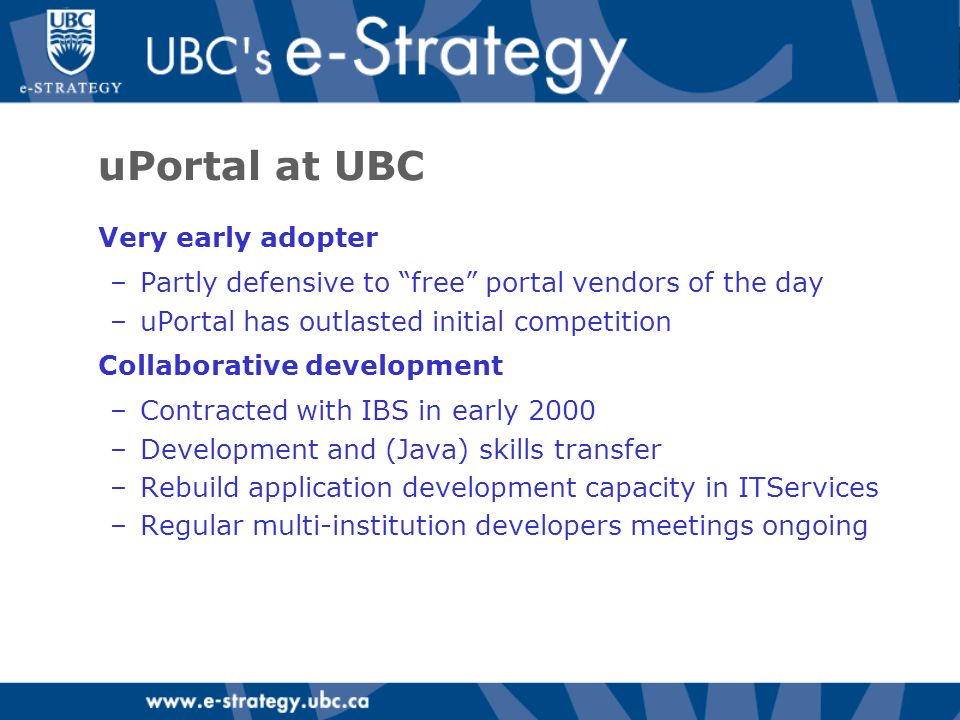 UBC
e-STRATEGY
UBC's e-Strategy

uPortal at UBC

Very early adopter

– Partly defensive to “free” portal vendors of the day
– uPortal has outlasted initial competition

Collaborative development

– Contracted with IBS in early 2000
– Development and (Java) skills transfer
– Rebuild application development capacity in ITServices
– Regular multi-institution developers meetings ongoing

www.e-strategy.ubc.ca